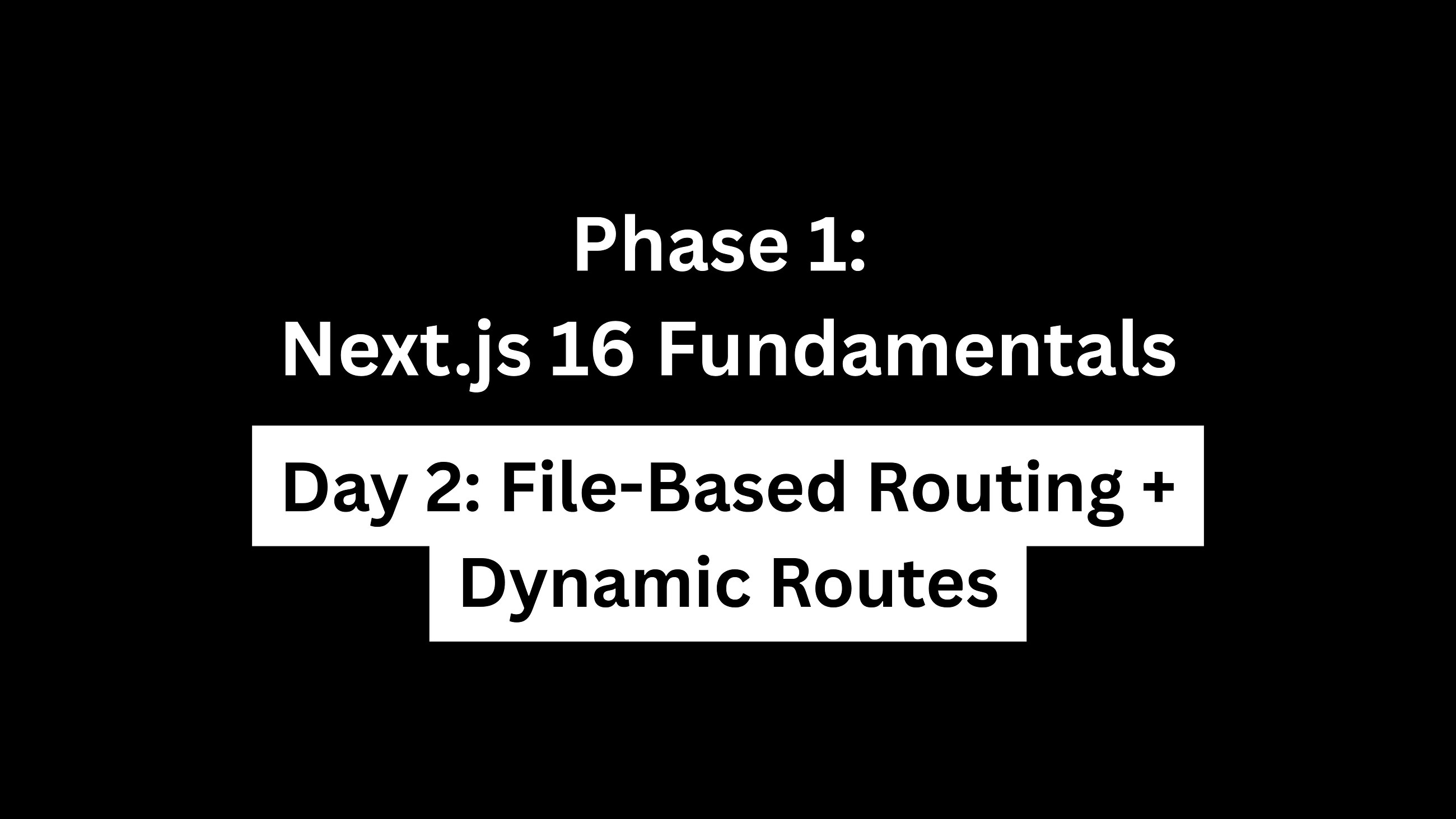 Phase 1:
Next.js 16 Fundamentals

Day 2: File-Based Routing + Dynamic Routes